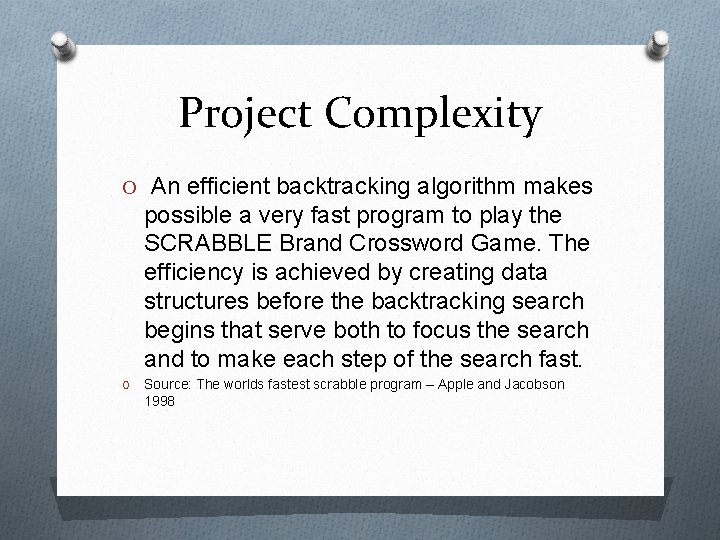 Project Complexity

O An efficient backtracking algorithm makes possible a very fast program to play the SCRABBLE Brand Crossword Game. The efficiency is achieved by creating data structures before the backtracking search begins that serve both to focus the search and to make each step of the search fast.

O Source: The worlds fastest scrabble program – Apple and Jacobson 1998